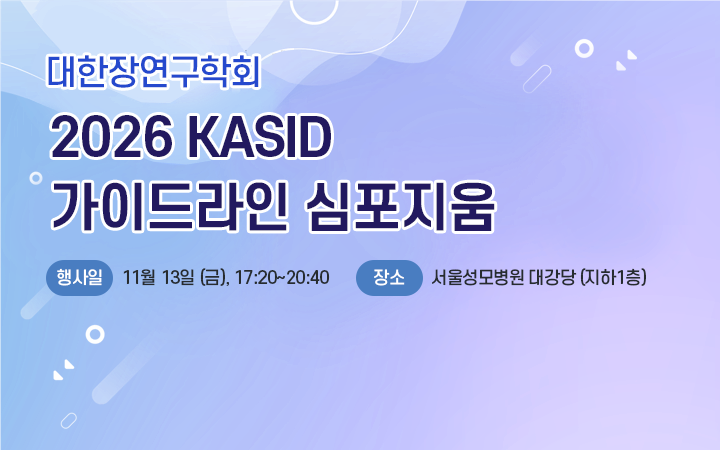 대한장연구학회

2026 KASID 가이드라인 심포지움

행사일 11월 13일 (금), 17:20~20:40

장소 서울성모병원 대강당 (지하1층)